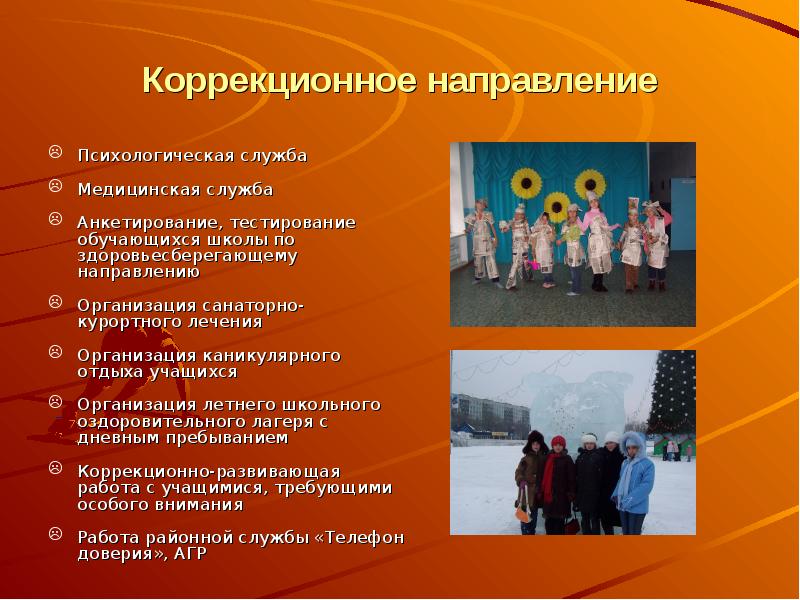 Коррекционное направление

Психологическая служба

Медицинская служба

Анкетирование, тестирование обучающихся школы по здоровьесберегающему направлению

Организация санаторно-курортного лечения

Организация каникулярного отдыха учащихся

Организация летнего школьного оздоровительного лагеря с дневным пребыванием

Коррекционно-развивающая работа с учащимися, требующими особого внимания

Работа районной службы «Телефон доверия», АГР